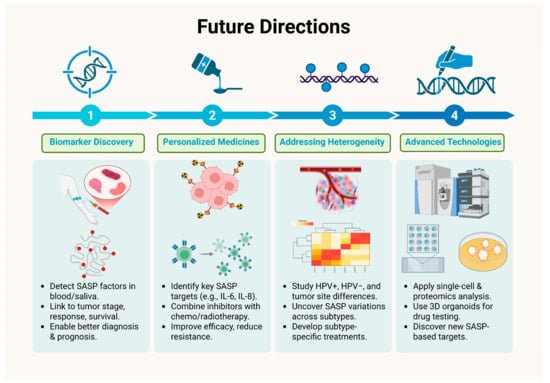 Future Directions

1

Biomarker Discovery

- Detect SASP factors in blood/saliva.
- Link to tumor stage, response, survival.
- Enable better diagnosis & prognosis.

2

Personalized Medicines

- Identify key SASP targets (e.g., IL-6, IL-8).
- Combine inhibitors with chemo/radiotherapy.
- Improve efficacy, reduce resistance.

3

Addressing Heterogeneity

- Study HPV+, HPV−, and tumor site differences.
- Uncover SASP variations across subtypes.
- Develop subtype-specific treatments.

4

Advanced Technologies

- Apply single-cell & proteomics analysis.
- Use 3D organoids for drug testing.
- Discover new SASP-based targets.